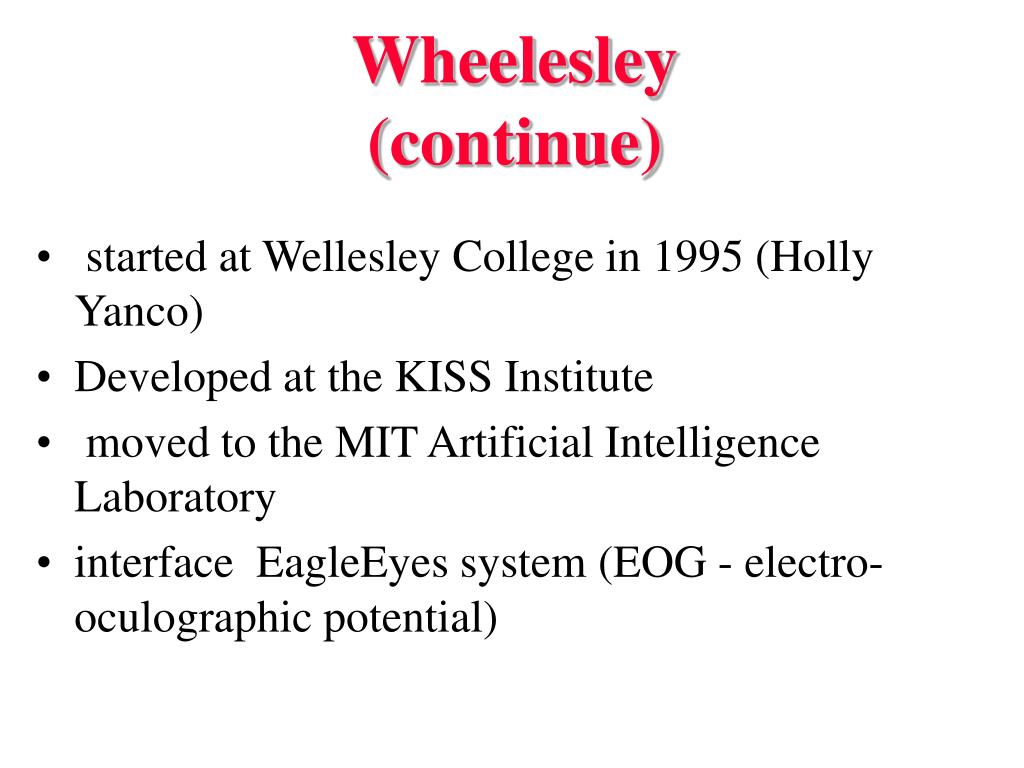 Wheelesley (continue)

• started at Wellesley College in 1995 (Holly Yanco)
• Developed at the KISS Institute
• moved to the MIT Artificial Intelligence Laboratory
• interface EagleEyes system (EOG - electro-oculographic potential)